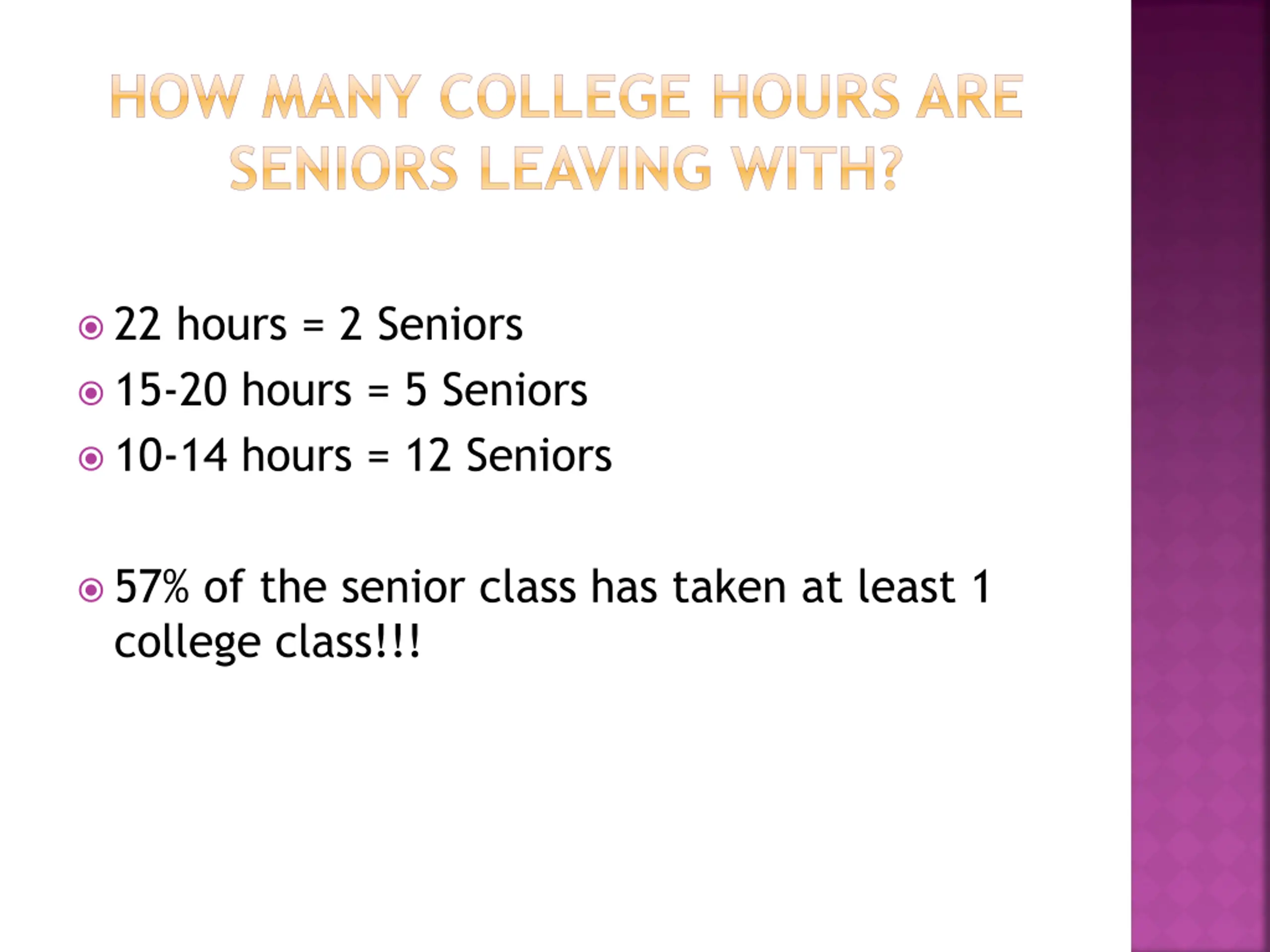 HOW MANY COLLEGE HOURS ARE SENIORS LEAVING WITH?

22 hours = 2 Seniors
15-20 hours = 5 Seniors
10-14 hours = 12 Seniors

57% of the senior class has taken at least 1 college class!!!